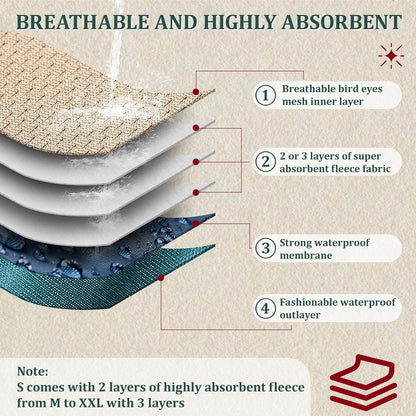 BREATHABLE AND HIGHLY ABSORBENT

1 Breathable bird eyes mesh inner layer

2 2 or 3 layers of super absorbent fleece fabric

3 Strong waterproof membrane

4 Fashionable waterproof outlayer

Note:
S comes with 2 layers of highly absorbent fleece from M to XXL with 3 layers